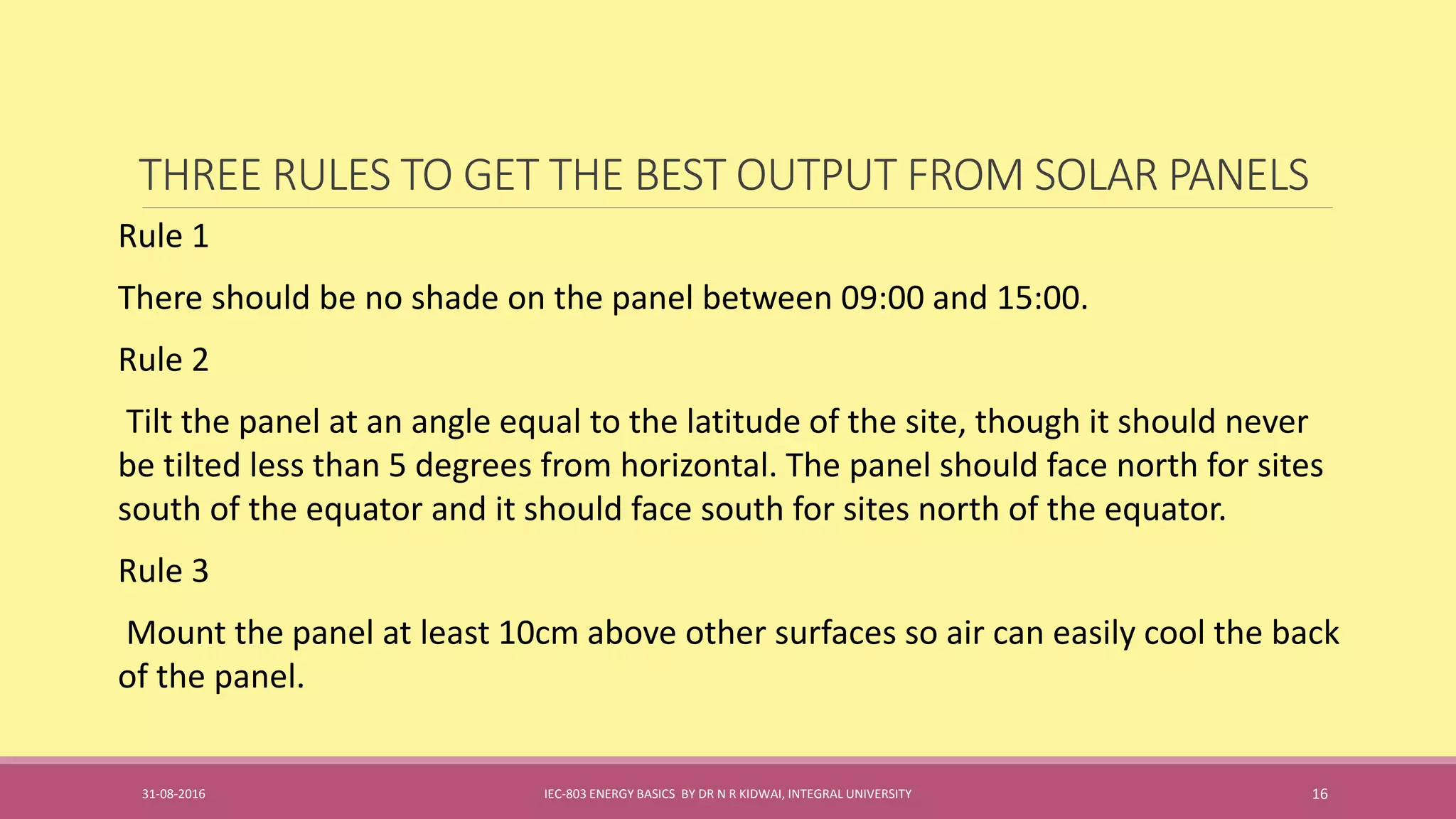 THREE RULES TO GET THE BEST OUTPUT FROM SOLAR PANELS

Rule 1

There should be no shade on the panel between 09:00 and 15:00.

Rule 2

Tilt the panel at an angle equal to the latitude of the site, though it should never be tilted less than 5 degrees from horizontal. The panel should face north for sites south of the equator and it should face south for sites north of the equator.

Rule 3

Mount the panel at least 10cm above other surfaces so air can easily cool the back of the panel.

31-08-2016

IEC-803 ENERGY BASICS BY DR N R KIDWAI, INTEGRAL UNIVERSITY

16